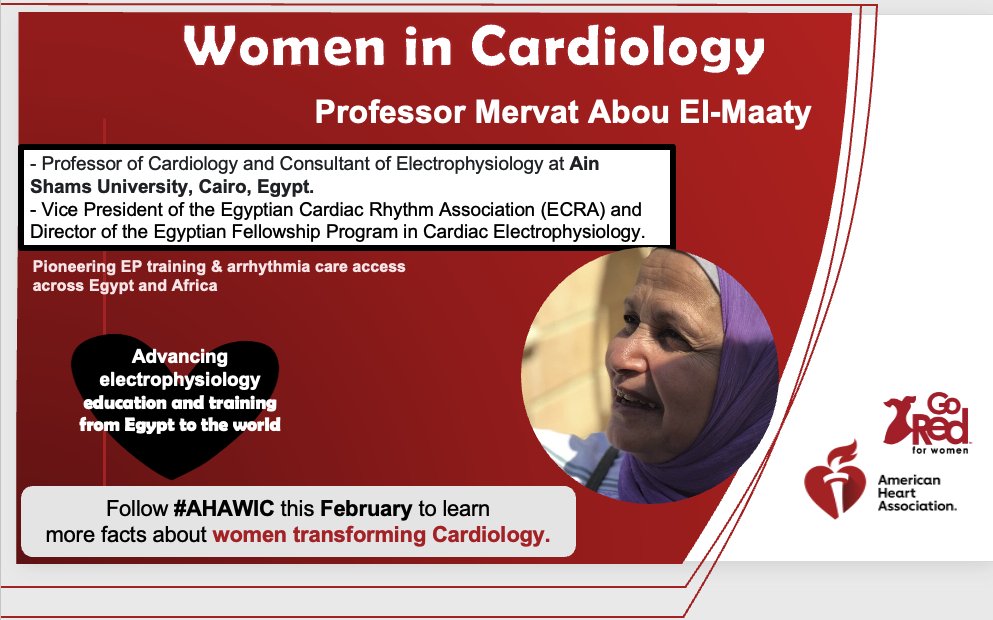 Women in Cardiology

Professor Mervat Abou El-Maaty

- Professor of Cardiology and Consultant of Electrophysiology at Ain Shams University, Cairo, Egypt.
- Vice President of the Egyptian Cardiac Rhythm Association (ECRA) and Director of the Egyptian Fellowship Program in Cardiac Electrophysiology.

Pioneering EP training & arrhythmia care access across Egypt and Africa

Advancing electrophysiology education and training from Egypt to the world

Follow #AHAWIC this February to learn more facts about women transforming Cardiology.

Go Red for women

American Heart Association.